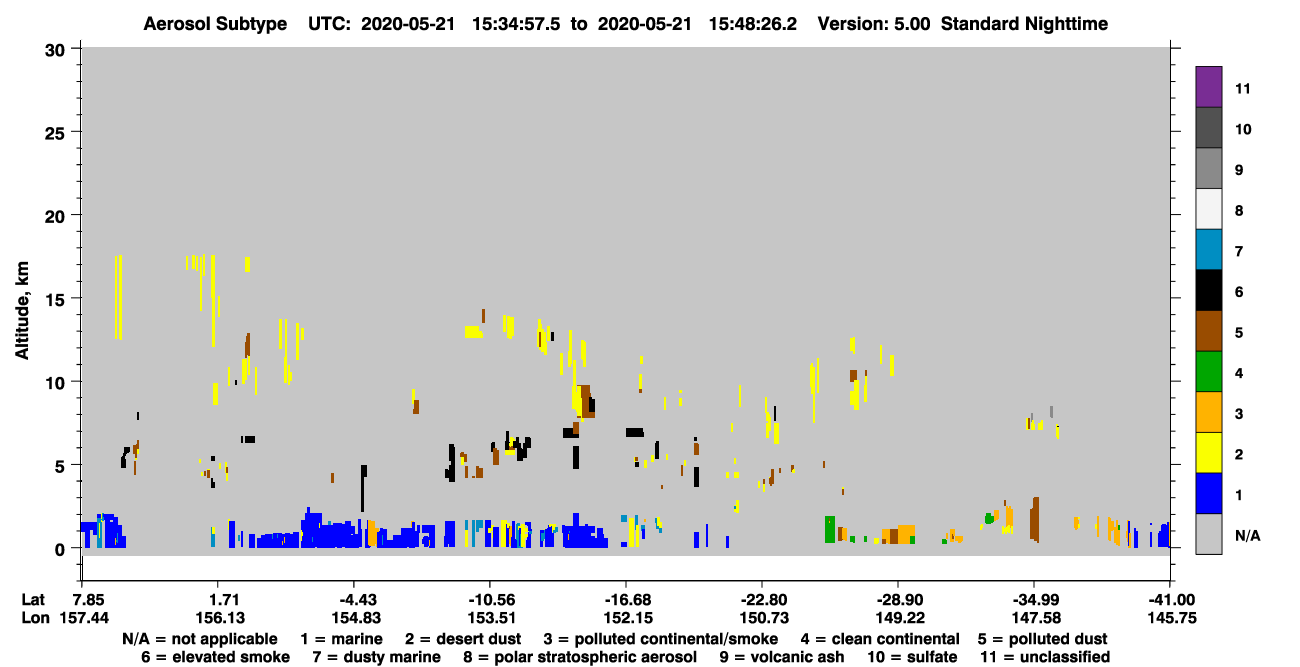 Aerosol Subtype UTC: 2020-05-21 15:34:57.5 to 2020-05-21 15:48:26.2 Version: 5.00 Standard Nighttime

Altitude, km

30
25
20
15
10
5
0

11
10
9
8
7
6
5
4
3
2
1
N/A

| Lat | 7.85 | 1.71 | -4.43 | -10.56 | -16.68 | -22.80 | -28.90 | -34.99 | -41.00 |
|---|---|---|---|---|---|---|---|---|---|
| Lon | 157.44 | 156.13 | 154.83 | 153.51 | 152.15 | 150.73 | 149.22 | 147.58 | 145.75 |

N/A = not applicable 1 = marine 2 = desert dust 3 = polluted continental/smoke 4 = clean continental 5 = polluted dust
6 = elevated smoke 7 = dusty marine 8 = polar stratospheric aerosol 9 = volcanic ash 10 = sulfate 11 = unclassified